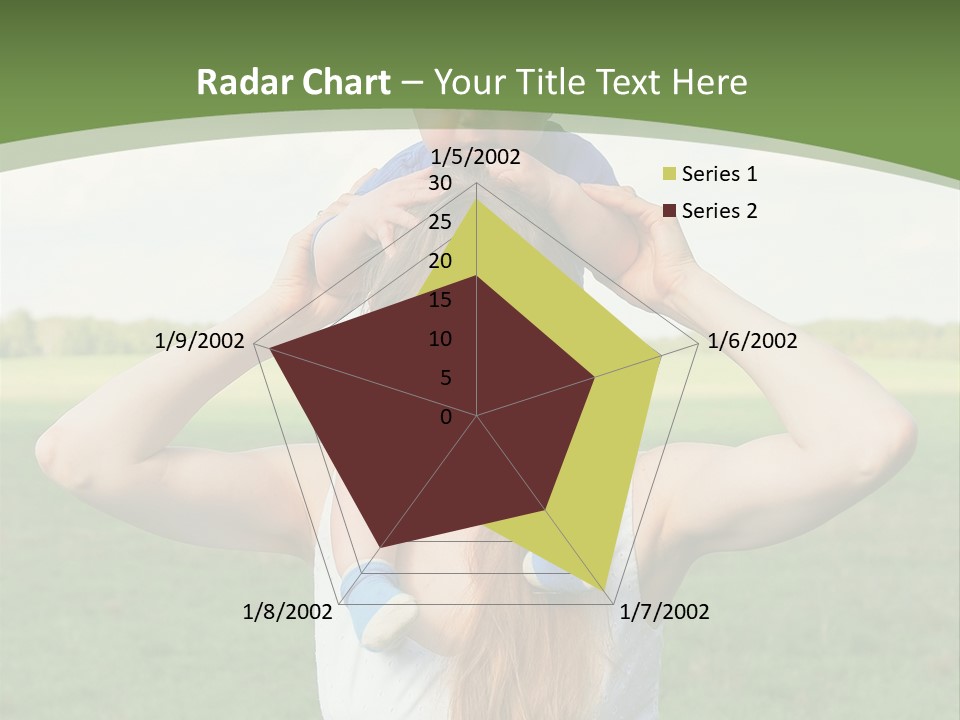 Radar Chart – Your Title Text Here

1/5/2002

30
25
20
15
10
5
0

1/6/2002

1/7/2002

1/8/2002

1/9/2002

Series 1
Series 2